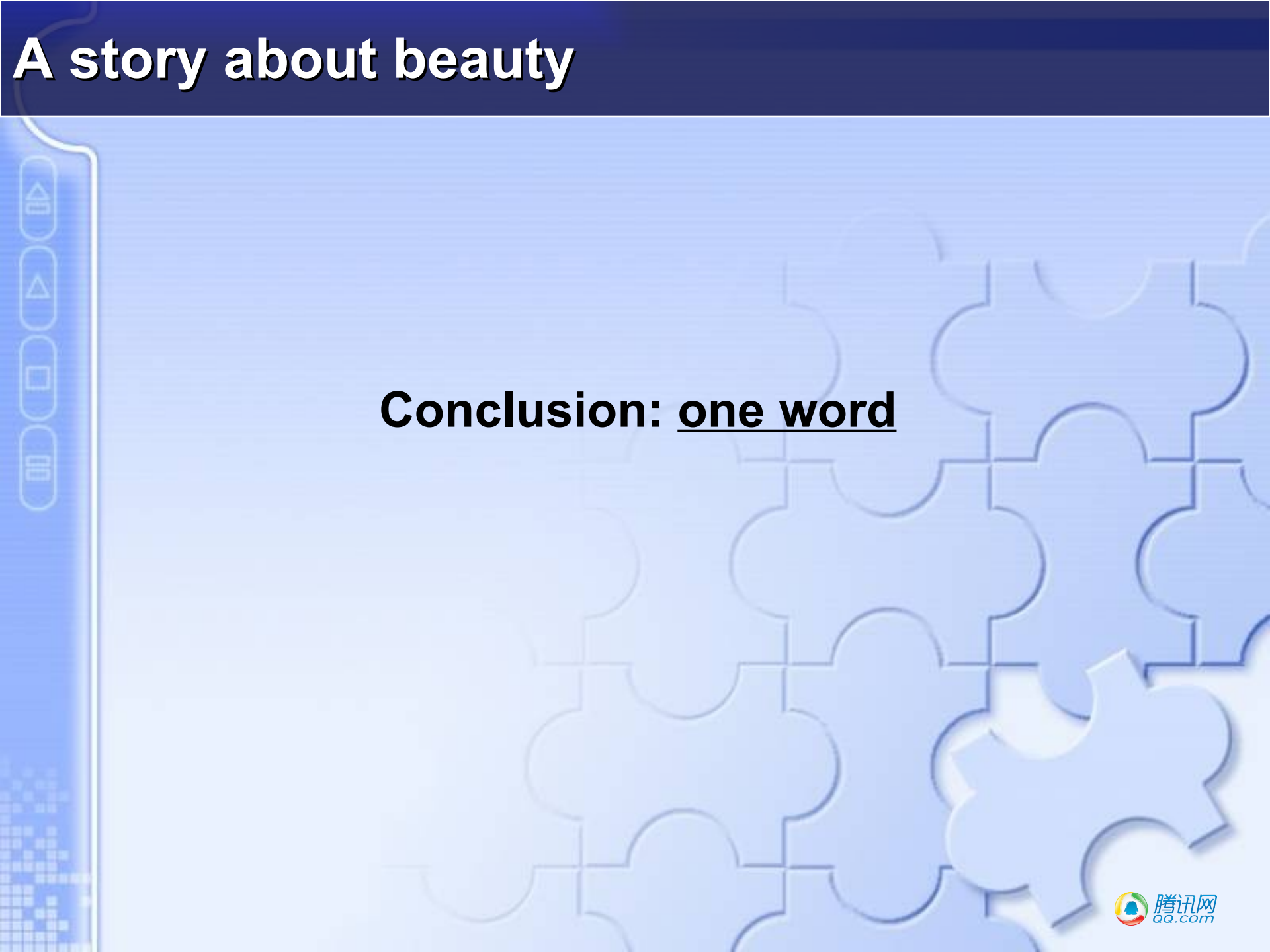 A story about beauty

Conclusion: one word

腾讯网
QQ.com